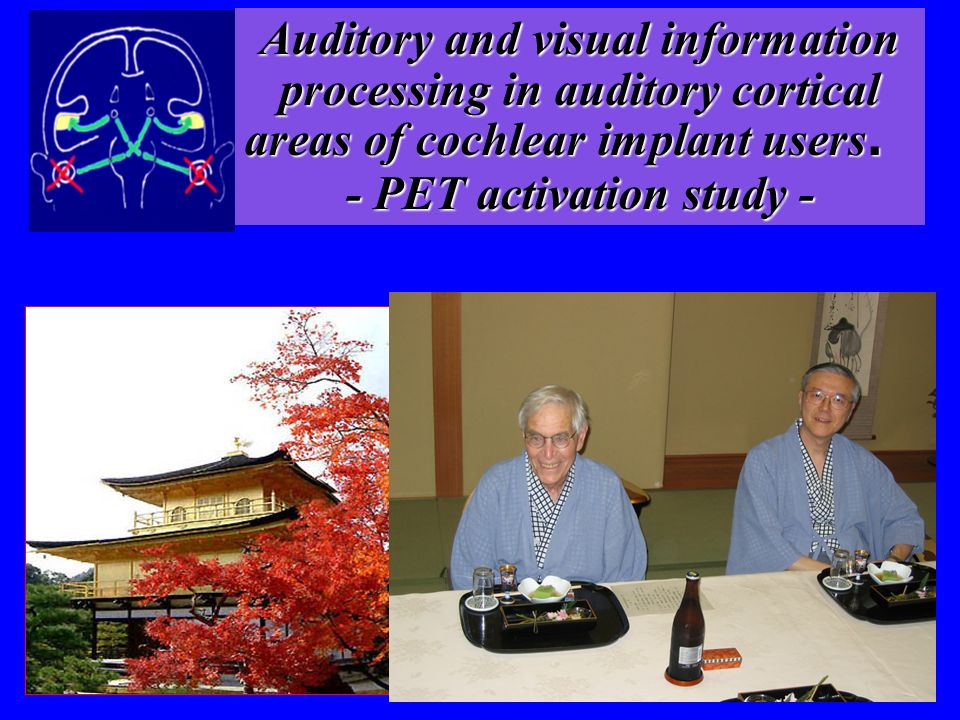 Auditory and visual information processing in auditory cortical areas of cochlear implant users.
- PET activation study -